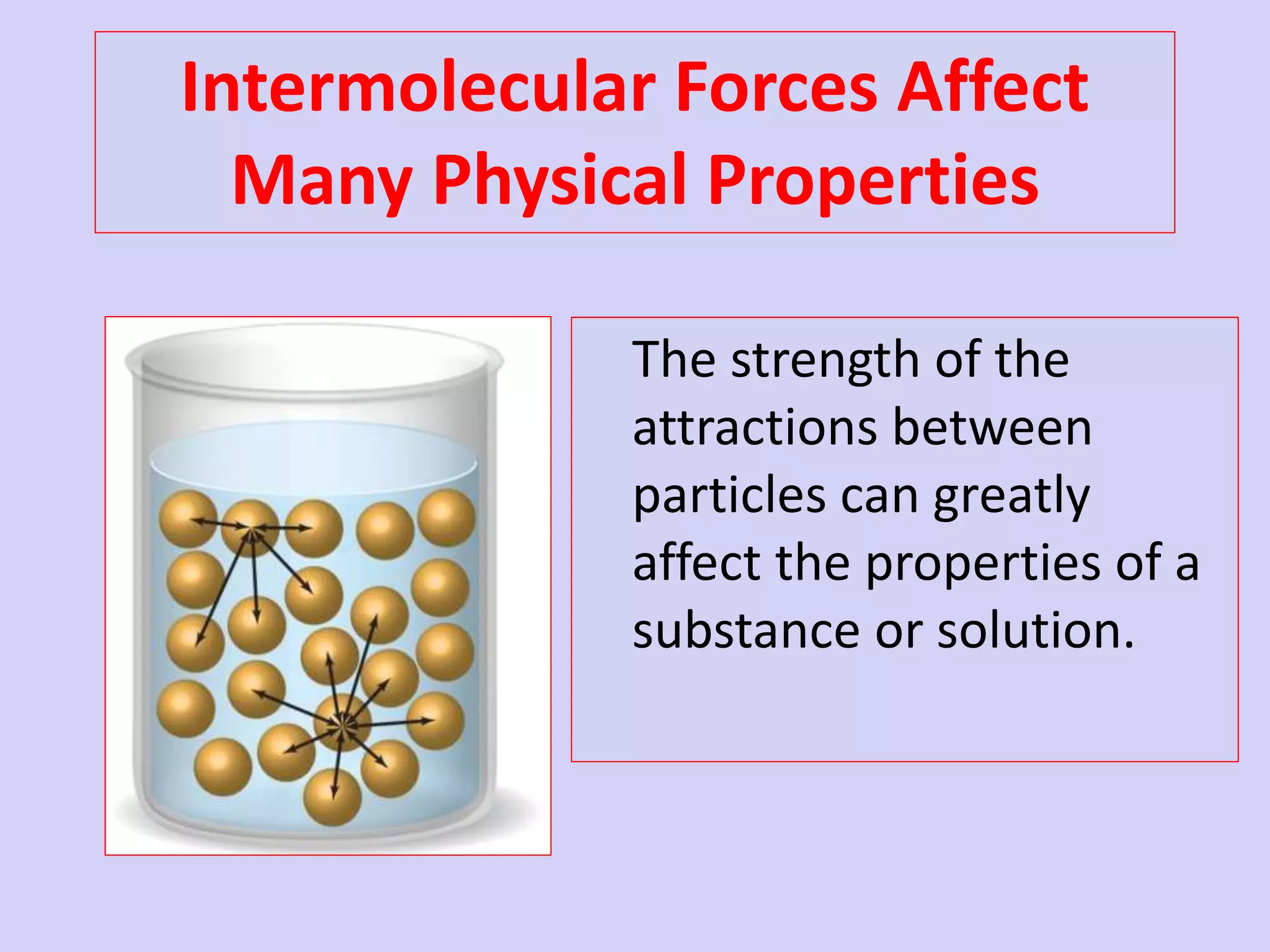 Intermolecular Forces Affect Many Physical Properties

The strength of the attractions between particles can greatly affect the properties of a substance or solution.